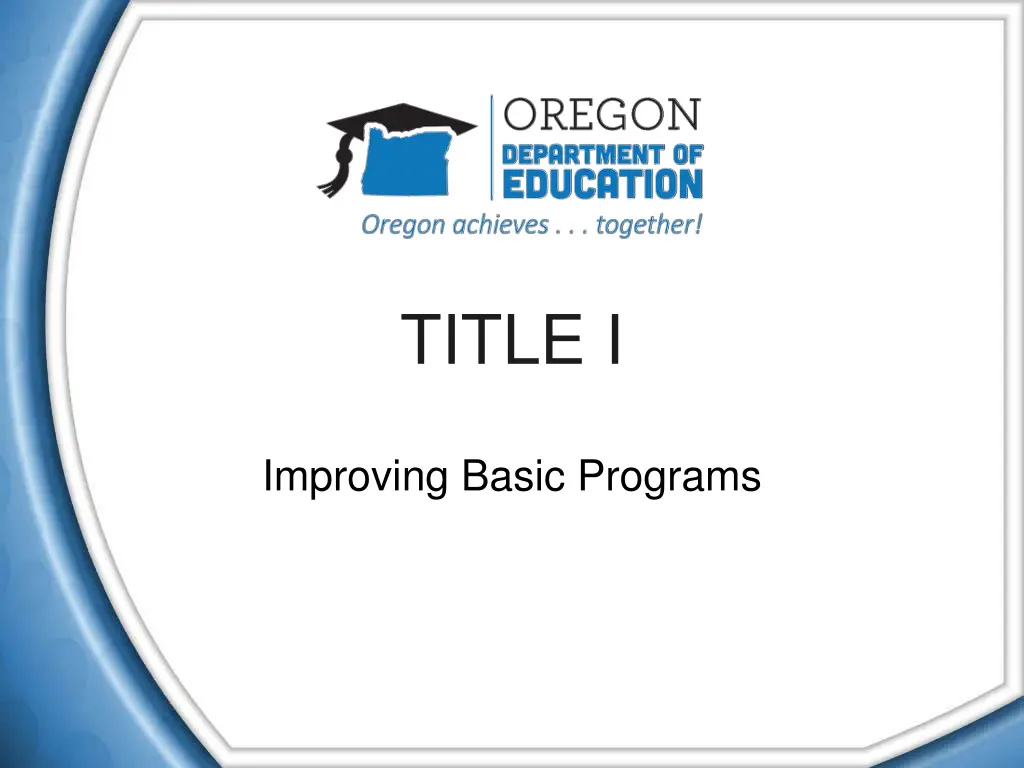 OREGON
DEPARTMENT OF
EDUCATION
Oregon achieves . . . together!

TITLE I

Improving Basic Programs